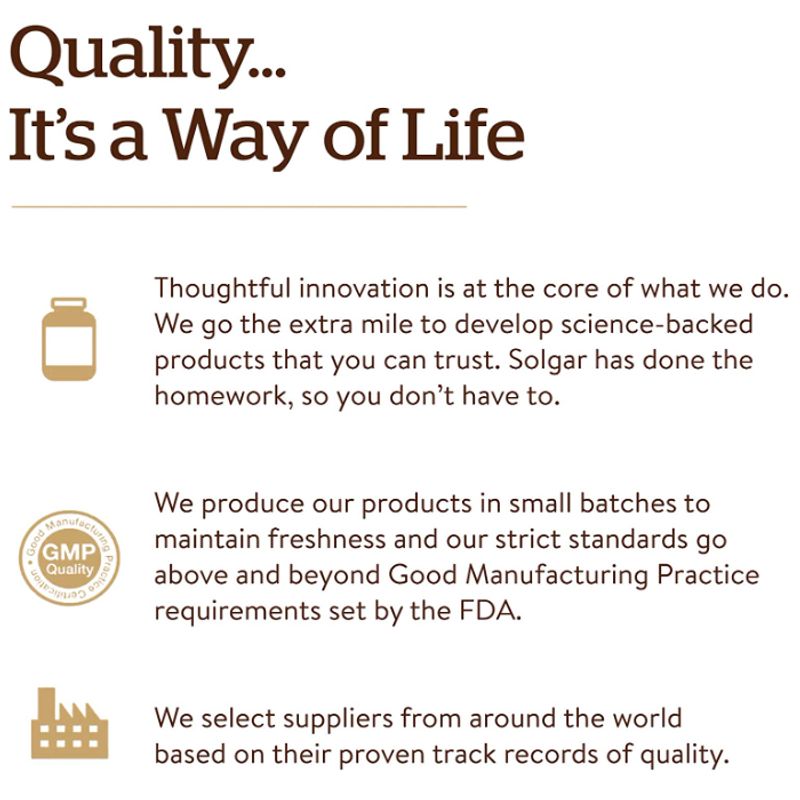 Quality...
It's a Way of Life

Thoughtful innovation is at the core of what we do. We go the extra mile to develop science-backed products that you can trust. Solgar has done the homework, so you don't have to.

Good Manufacturing Practice Certification
GMP
Quality

We produce our products in small batches to maintain freshness and our strict standards go above and beyond Good Manufacturing Practice requirements set by the FDA.

We select suppliers from around the world based on their proven track records of quality.